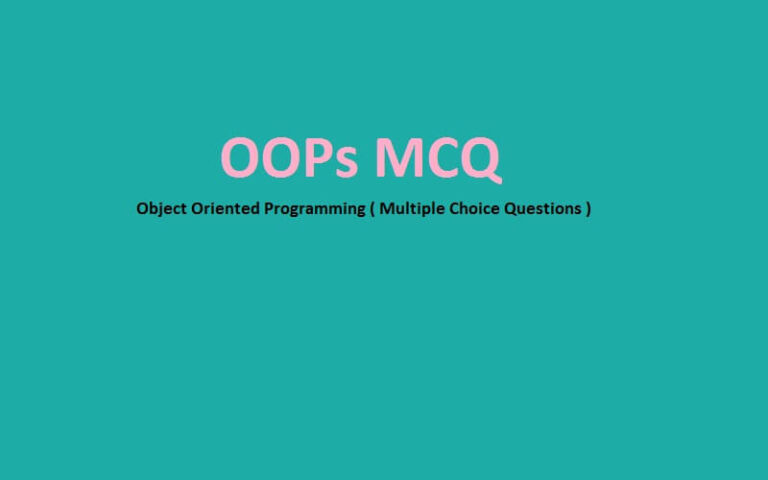 OOPs MCQ

Object Oriented Programming ( Multiple Choice Questions )